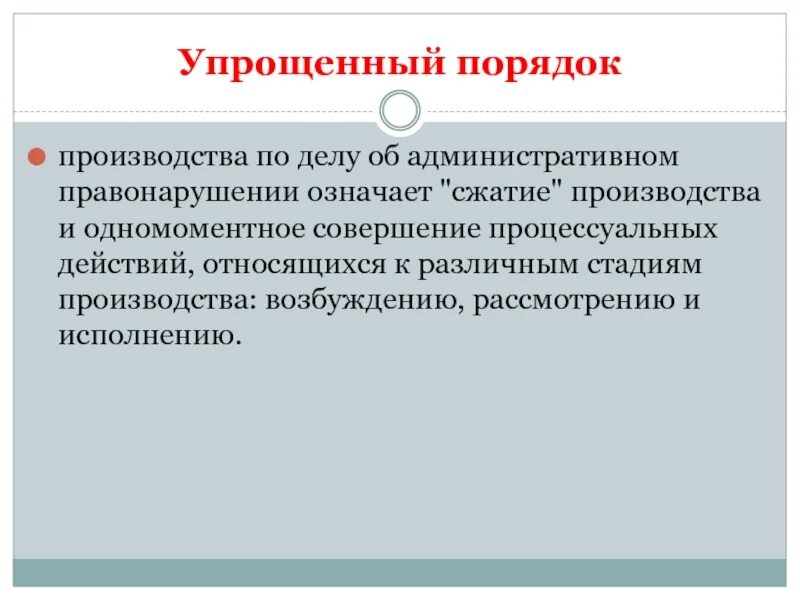 Упрощенный порядок

производства по делу об административном правонарушении означает "сжатие" производства и одномоментное совершение процессуальных действий, относящихся к различным стадиям производства: возбуждению, рассмотрению и исполнению.